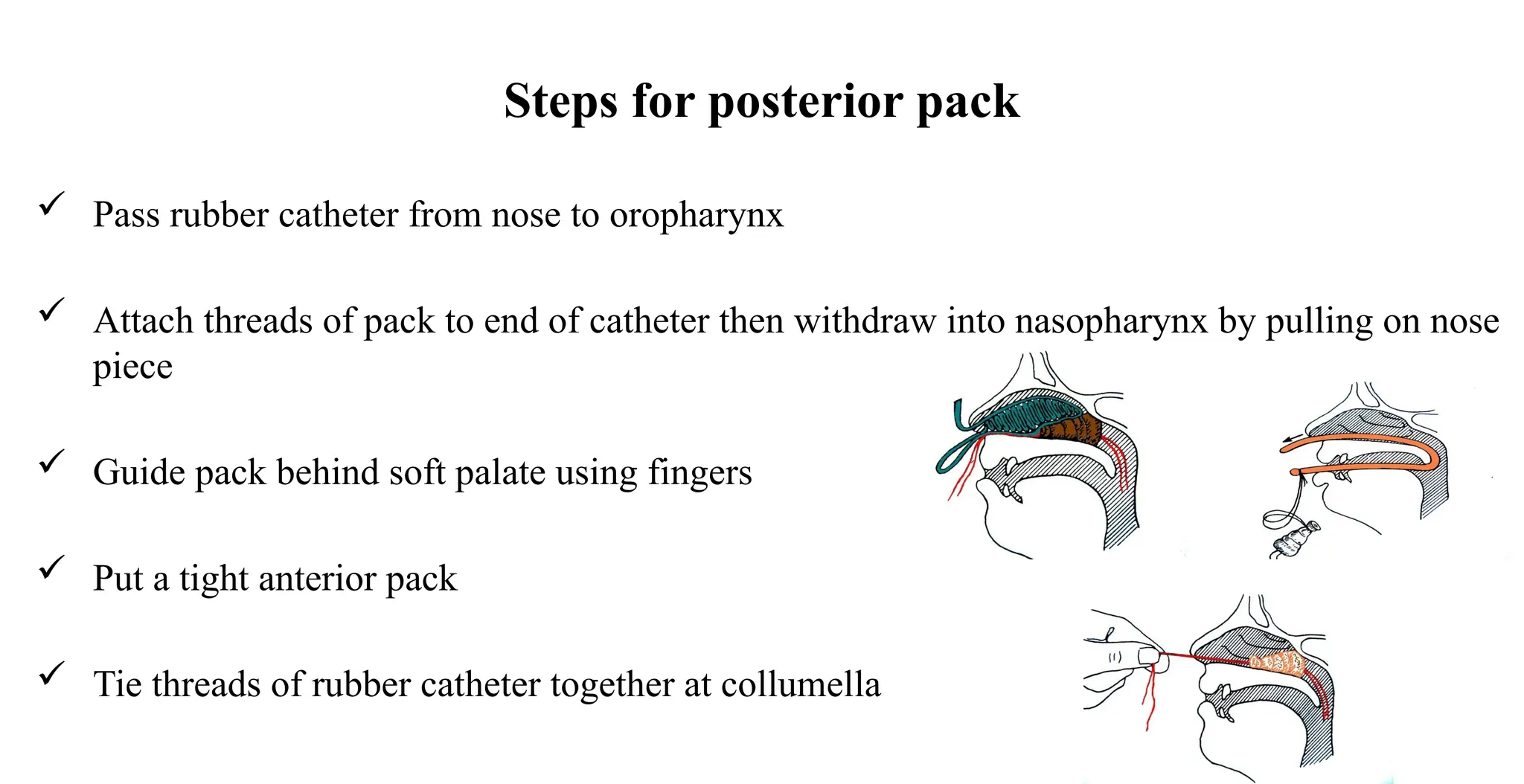 Steps for posterior pack

✓ Pass rubber catheter from nose to oropharynx

✓ Attach threads of pack to end of catheter then withdraw into nasopharynx by pulling on nose piece

✓ Guide pack behind soft palate using fingers

✓ Put a tight anterior pack

✓ Tie threads of rubber catheter together at collumella